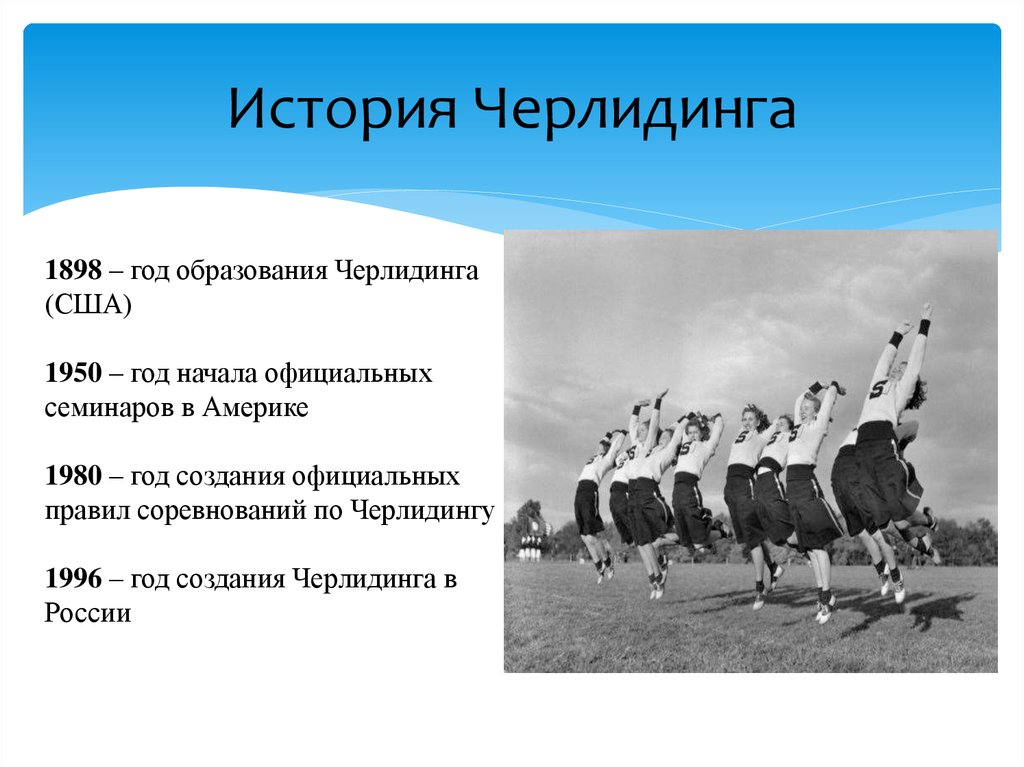 История Черлидинга

1898 – год образования Черлидинга (США)

1950 – год начала официальных семинаров в Америке

1980 – год создания официальных правил соревнований по Черлидингу

1996 – год создания Черлидинга в России